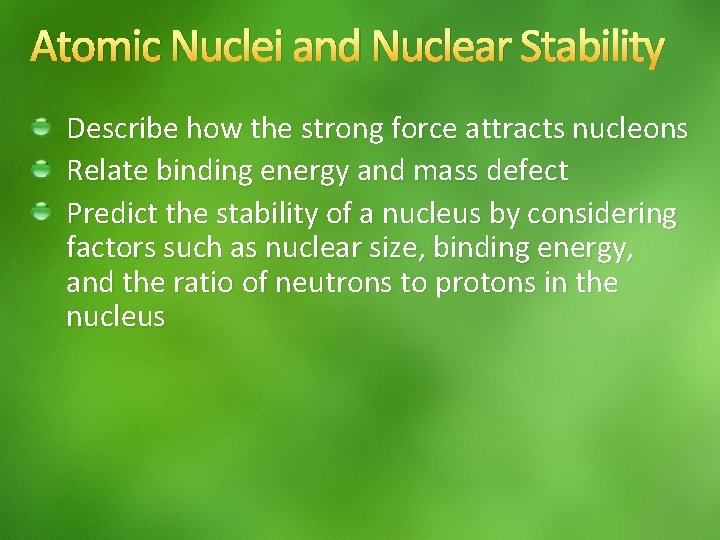 Atomic Nuclei and Nuclear Stability

- Describe how the strong force attracts nucleons
- Relate binding energy and mass defect
- Predict the stability of a nucleus by considering factors such as nuclear size, binding energy, and the ratio of neutrons to protons in the nucleus